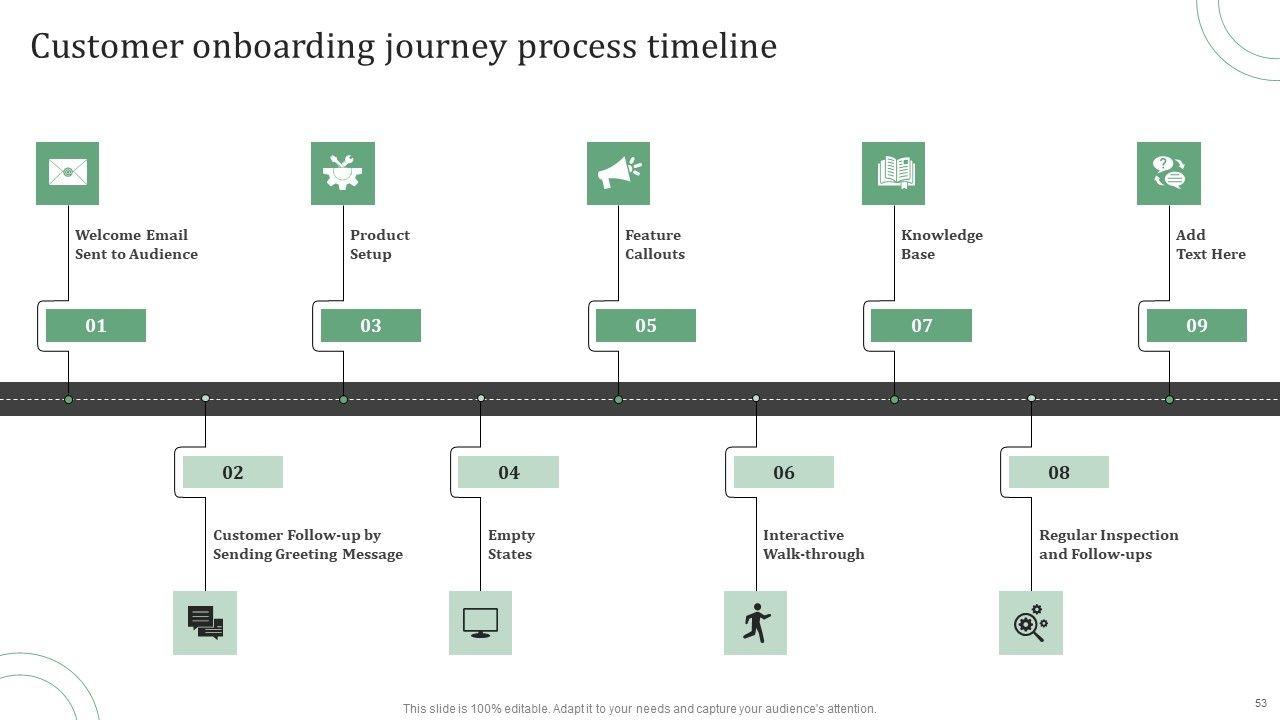 Customer onboarding journey process timeline

Welcome Email Sent to Audience

01

Product Setup

03

Feature Callouts

05

Knowledge Base

07

Add Text Here

09

02

Customer Follow-up by Sending Greeting Message

04

Empty States

06

Interactive Walk-through

08

Regular Inspection and Follow-ups

This slide is 100% editable. Adapt it to your needs and capture your audience's attention.

53